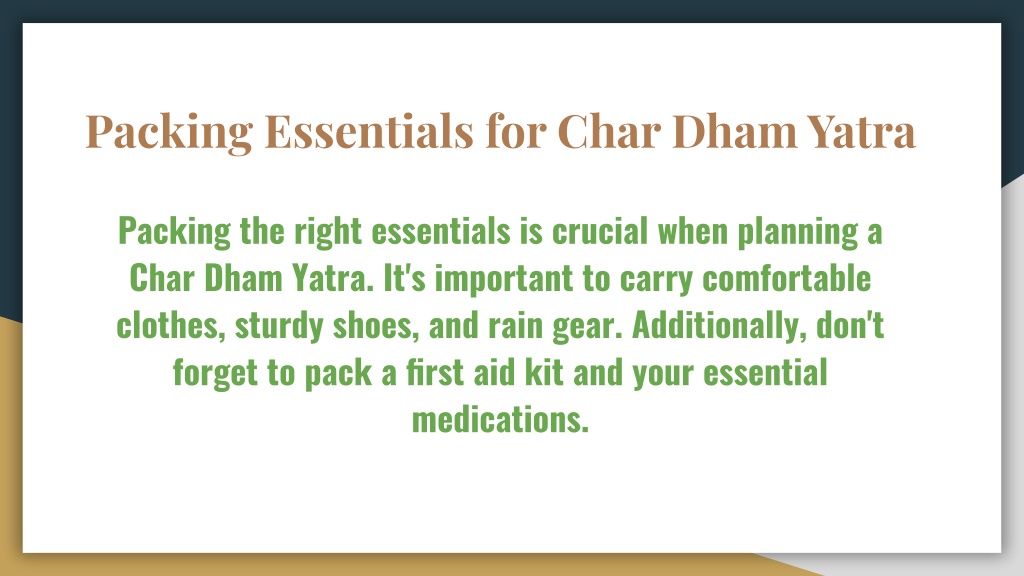 Packing Essentials for Char Dham Yatra

Packing the right essentials is crucial when planning a Char Dham Yatra. It's important to carry comfortable clothes, sturdy shoes, and rain gear. Additionally, don't forget to pack a first aid kit and your essential medications.